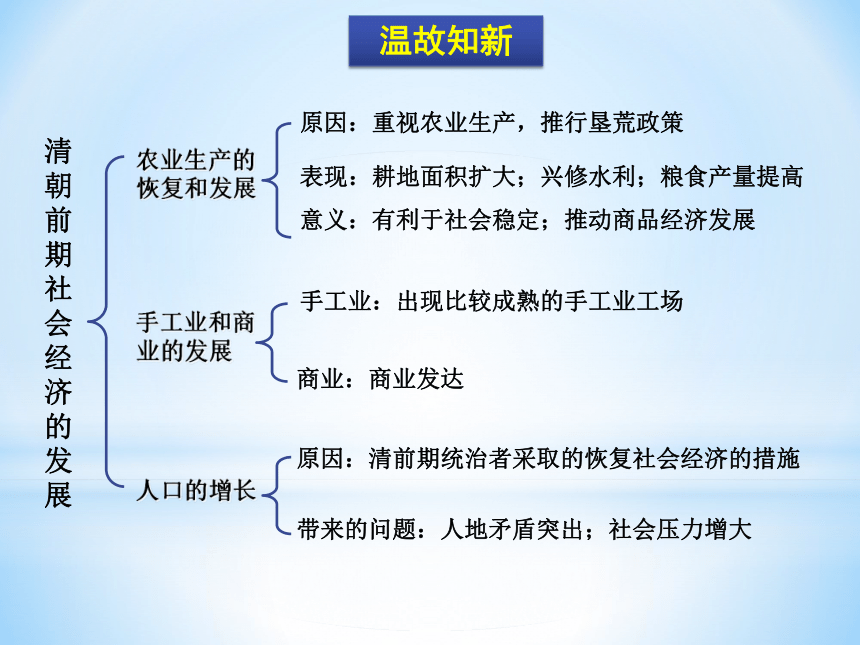 温故知新

清朝前期社会经济的发展

农业生产的恢复和发展

原因：重视农业生产，推行垦荒政策

表现：耕地面积扩大；兴修水利；粮食产量提高

意义：有利于社会稳定；推动商品经济发展

手工业和商业的发展

手工业：出现比较成熟的手工业工场

商业：商业发达

人口的增长

原因：清前期统治者采取的恢复社会经济的措施

带来的问题：人地矛盾突出；社会压力增大